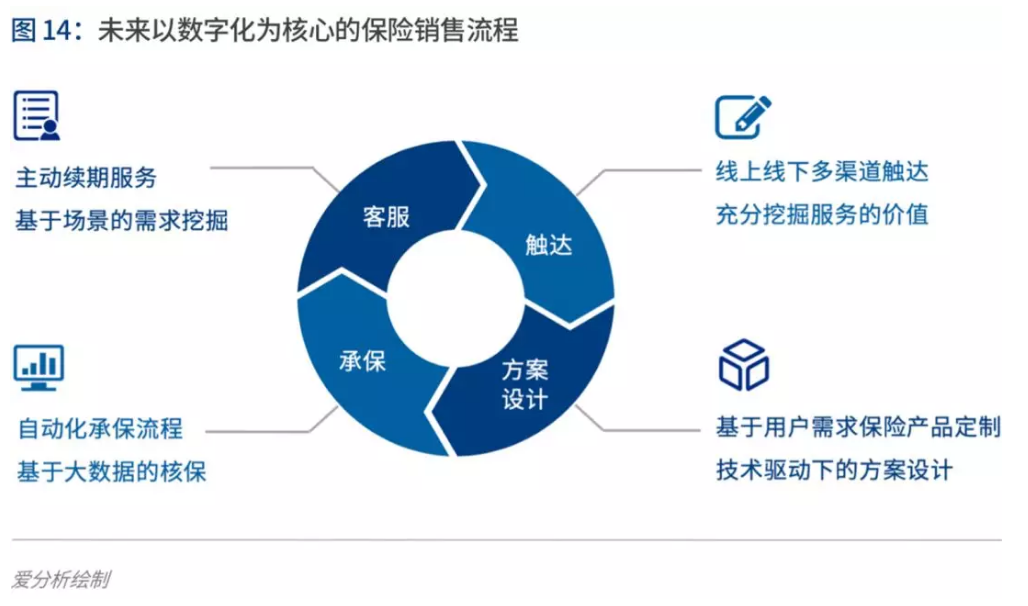 图 14：未来以数字化为核心的保险销售流程

主动续期服务
基于场景的需求挖掘

客服

触达

线上线下多渠道触达
充分挖掘服务的价值

承保

方案设计

自动化承保流程
基于大数据的核保

基于用户需求保险产品定制
技术驱动下的方案设计

爱分析绘制